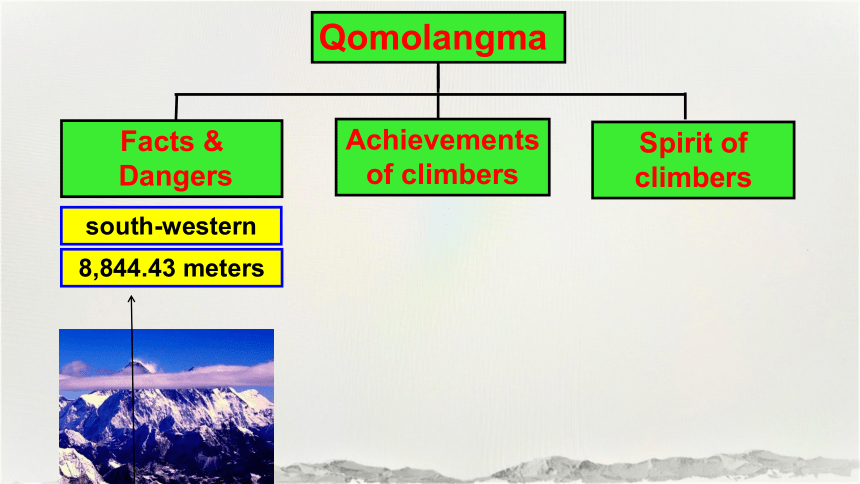 Qomolangma

Facts & Dangers

Achievements of climbers

Spirit of climbers

south-western

8,844.43 meters